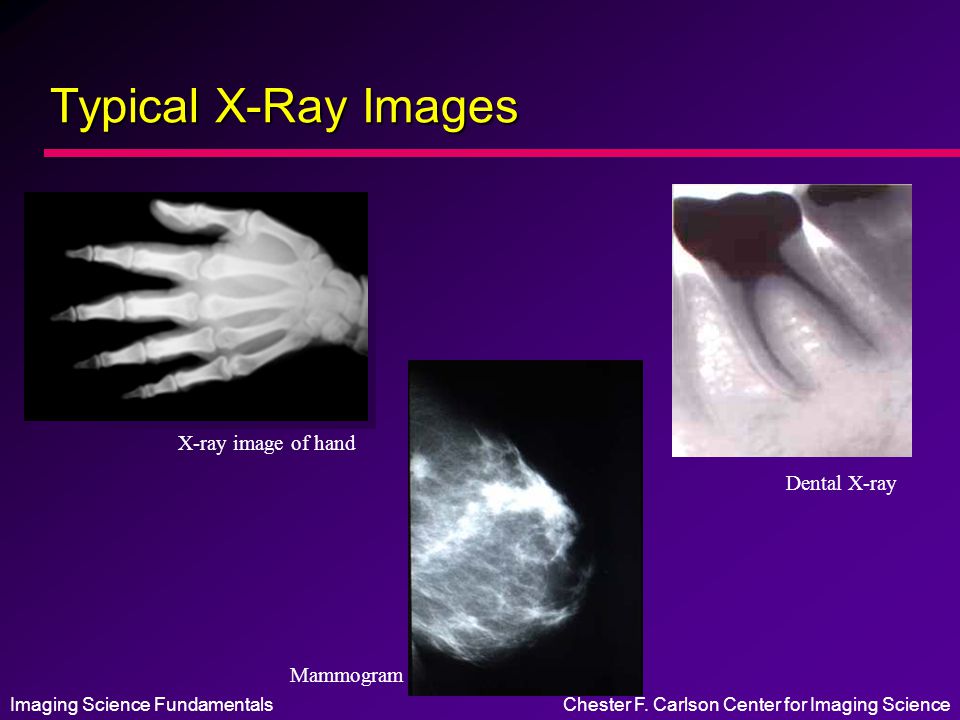 Typical X-Ray Images

X-ray image of hand

Dental X-ray

Mammogram

Imaging Science Fundamentals

Chester F. Carlson Center for Imaging Science